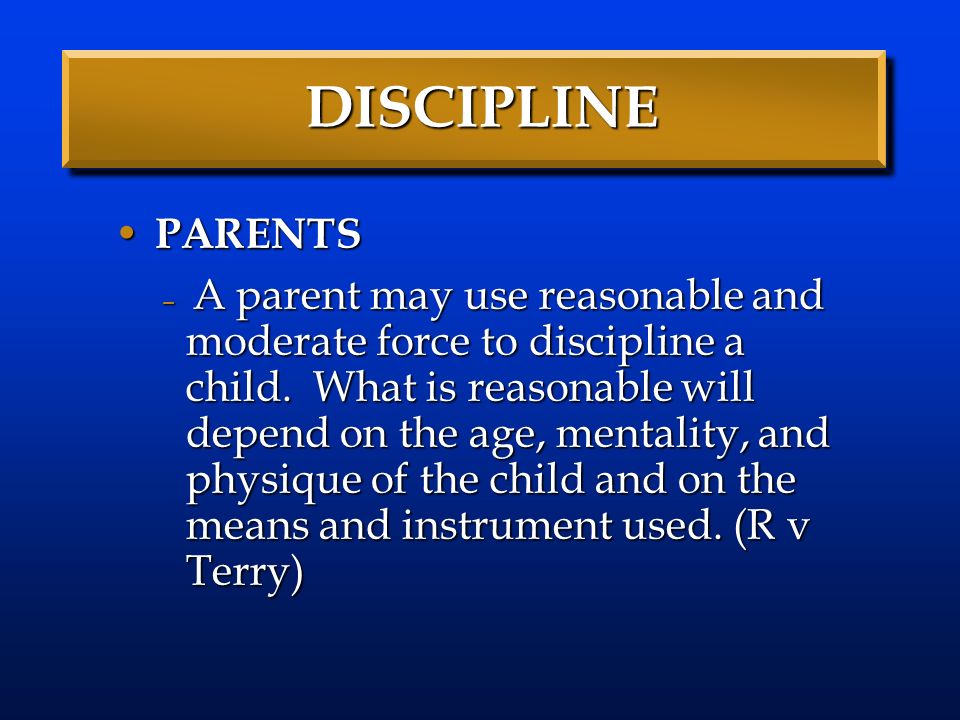 DISCIPLINE

• PARENTS

– A parent may use reasonable and moderate force to discipline a child. What is reasonable will depend on the age, mentality, and physique of the child and on the means and instrument used. (R v Terry)